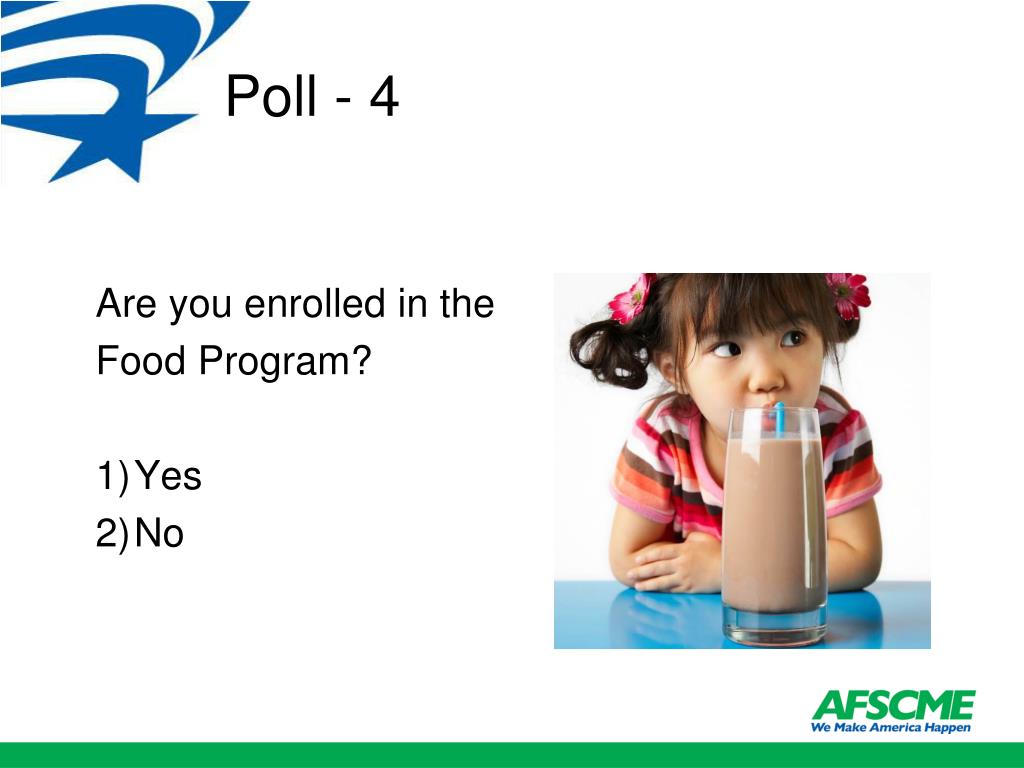 Poll - 4

Are you enrolled in the Food Program?

1) Yes
2) No

AFSCME
We Make America Happen